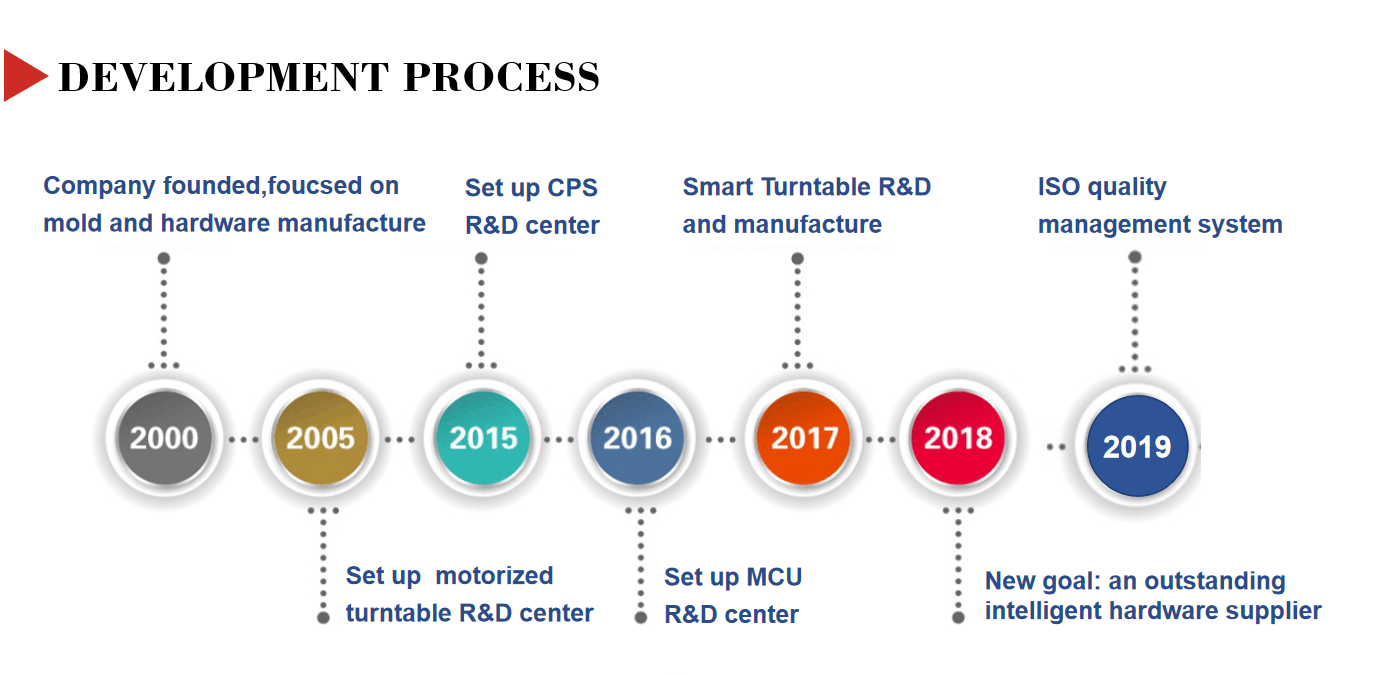 DEVELOPMENT PROCESS

Company founded,foucsed on mold and hardware manufacture

Set up CPS R&D center

Smart Turntable R&D and manufacture

ISO quality management system

2000

2005

2015

2016

2017

2018

2019

Set up motorized turntable R&D center

Set up MCU R&D center

New goal: an outstanding intelligent hardware supplier